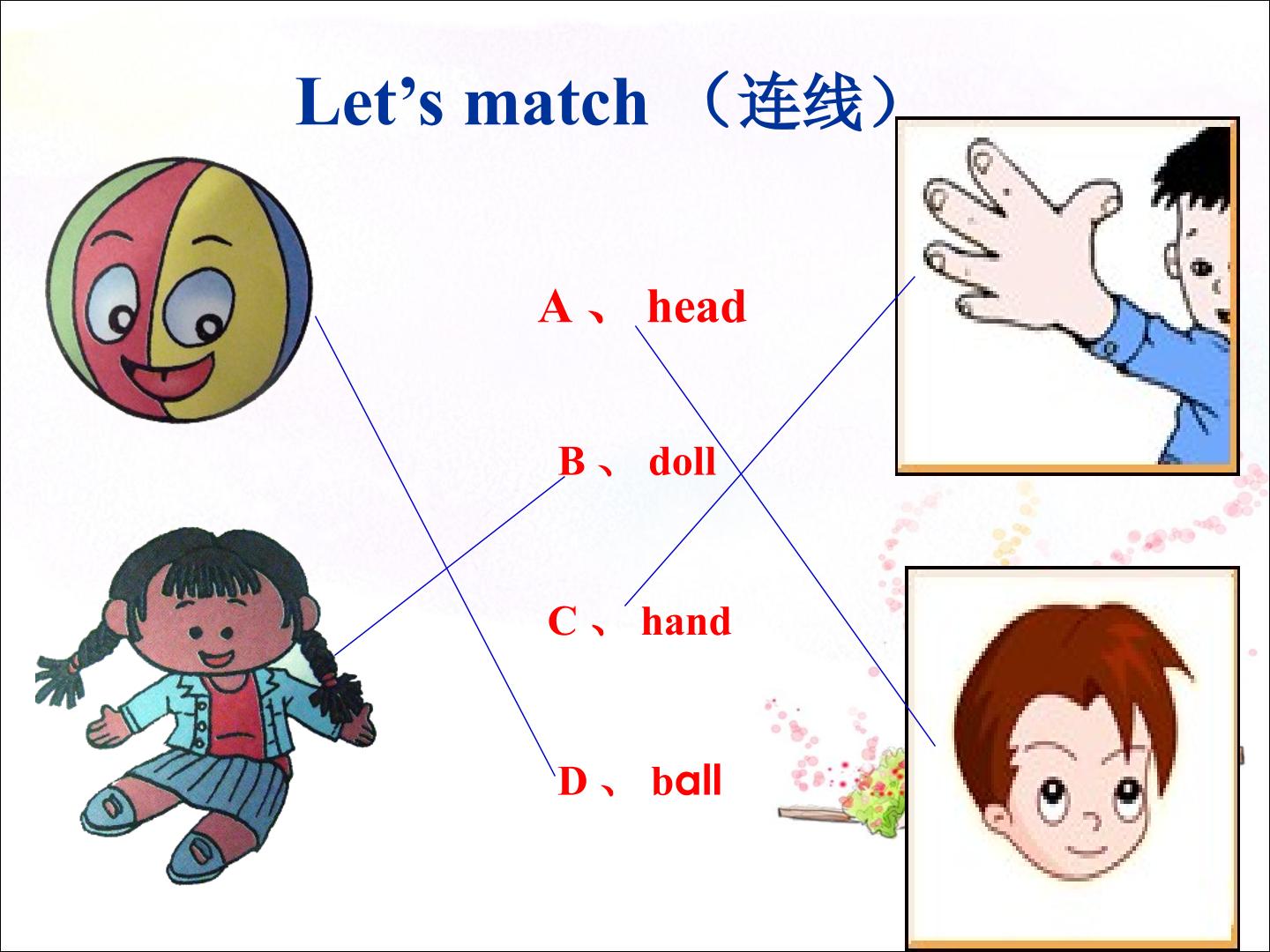 Let’s match （连线）

A 、 head

B 、 doll

C 、 hand

D 、 ball